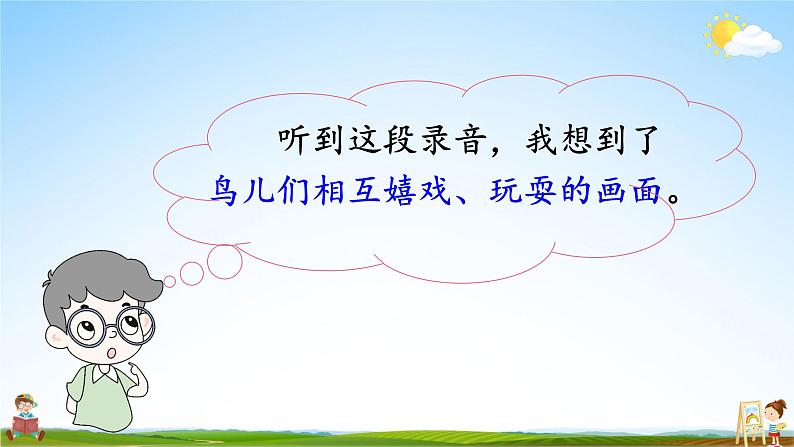 听到这段录音，我想到了鸟儿们相互嬉戏、玩耍的画面。